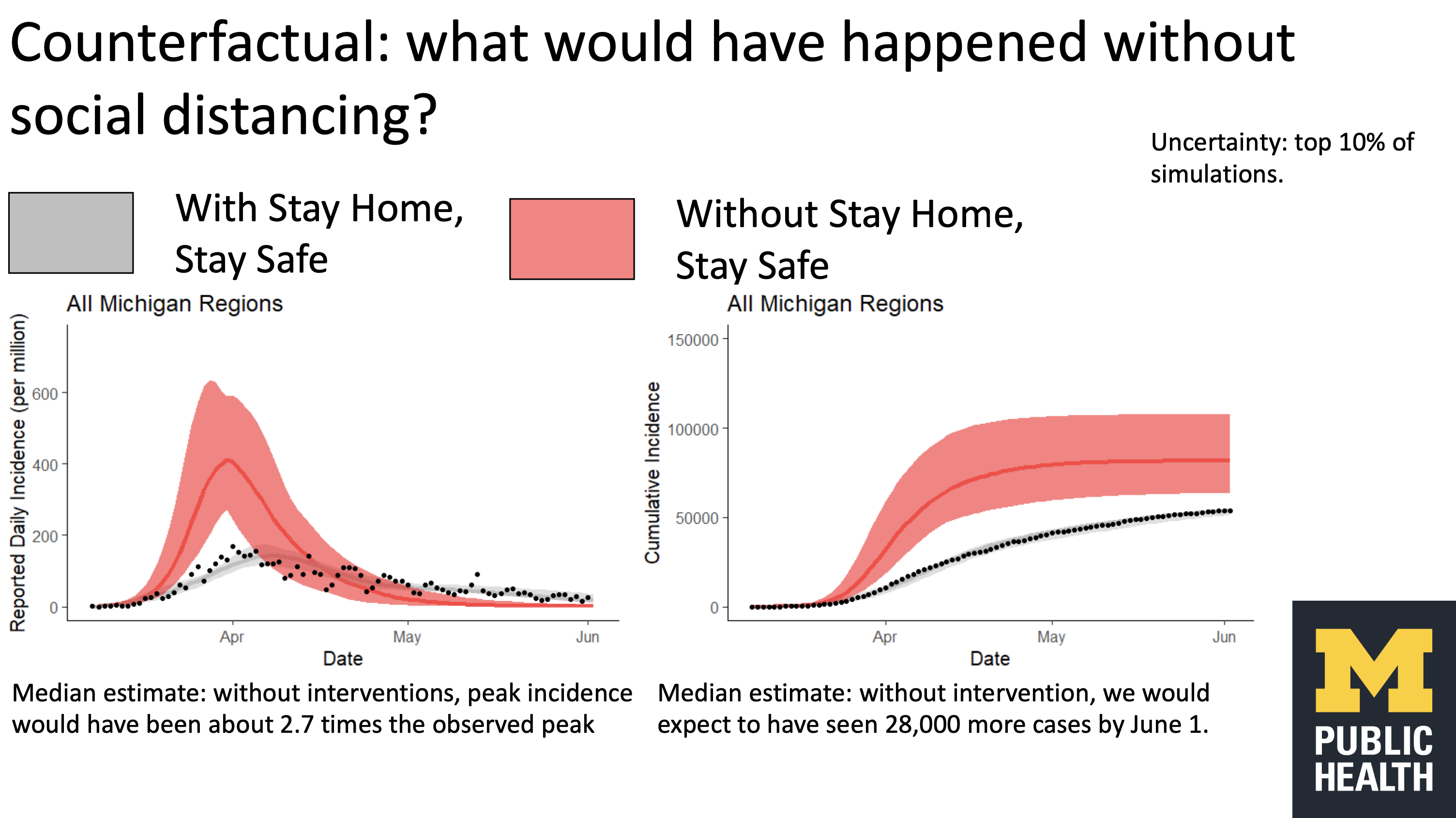 Counterfactual: what would have happened without social distancing?

Uncertainty: top 10% of simulations.

With Stay Home, Stay Safe

Without Stay Home, Stay Safe

All Michigan Regions

Reported Daily Incidence (per million)

600
400
200
0

Apr
May
Jun

Date

All Michigan Regions

Cumulative Incidence

150000
100000
50000
0

Apr
May
Jun

Date

Median estimate: without interventions, peak incidence would have been about 2.7 times the observed peak

Median estimate: without intervention, we would expect to have seen 28,000 more cases by June 1.

M
PUBLIC HEALTH